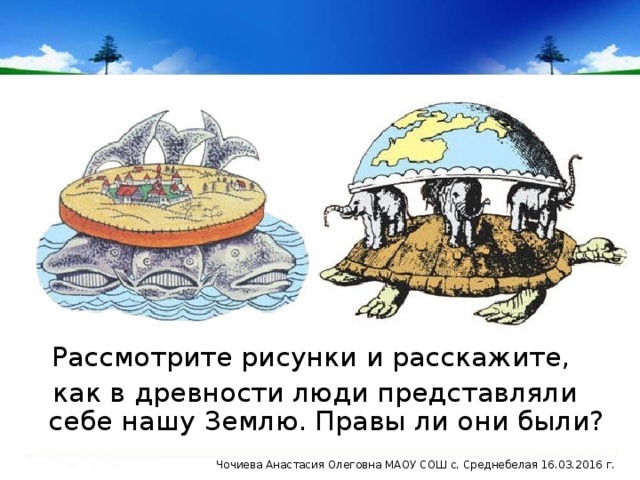 Рассмотрите рисунки и расскажите, как в древности люди представляли себе нашу Землю. Правы ли они были?

Чочиева Анастасия Олеговна МАОУ СОШ с. Среднебелая 16.03.2016 г.